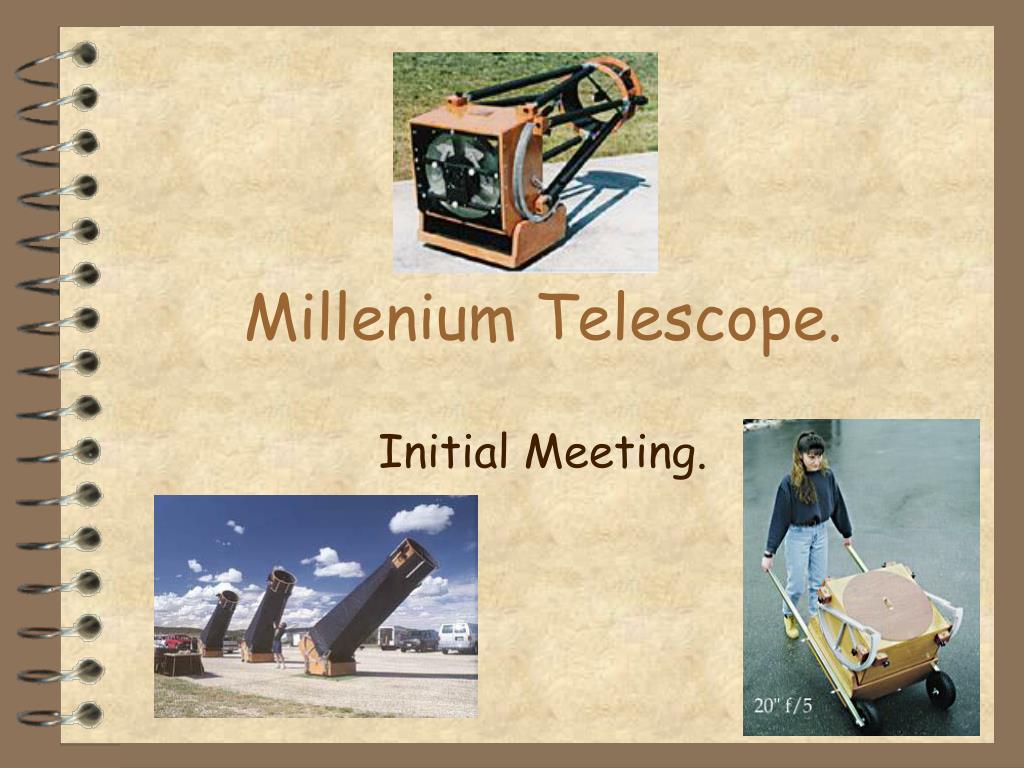 Millenium Telescope.

Initial Meeting.

20" f/5